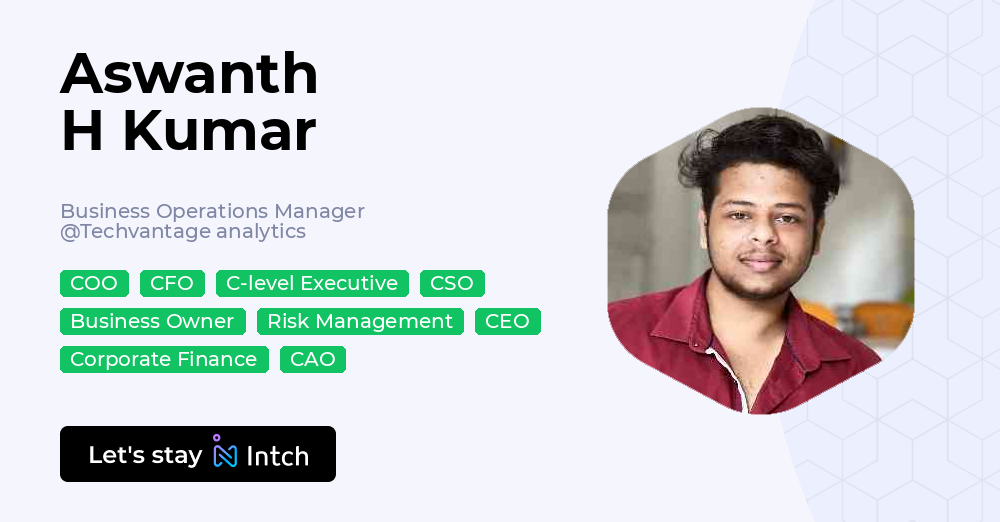 Aswanth
H Kumar

Business Operations Manager
@Techvantage analytics

COO CFO C-level Executive CSO
Business Owner Risk Management CEO
Corporate Finance CAO

Let's stay Intch